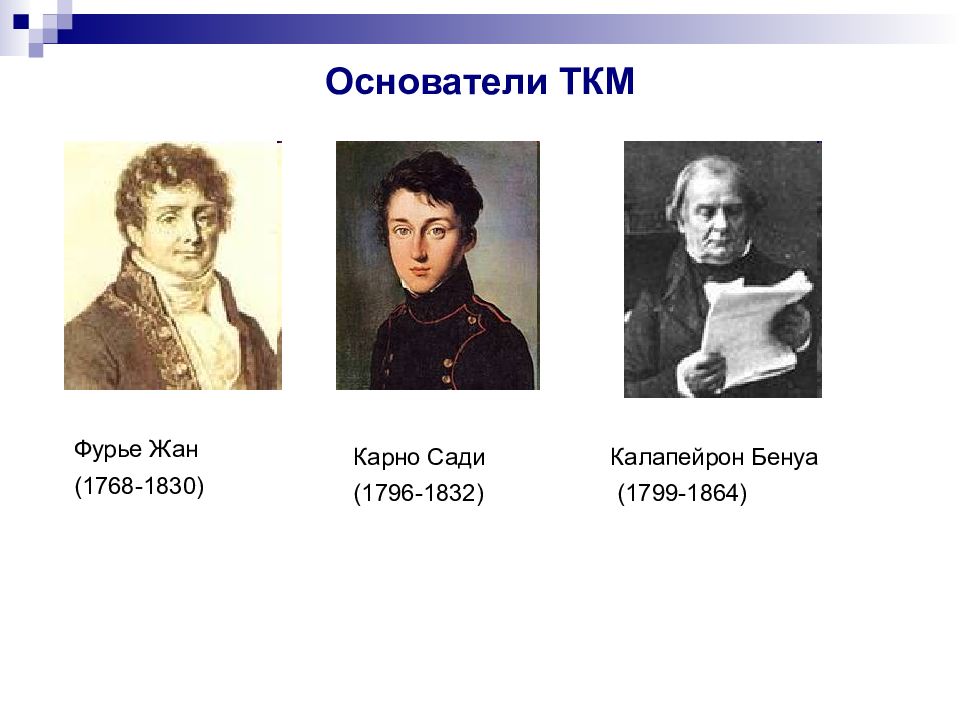 Основатели ТКМ

Фурье Жан
(1768-1830)

Карно Сади
(1796-1832)

Калапейрон Бенуа
(1799-1864)